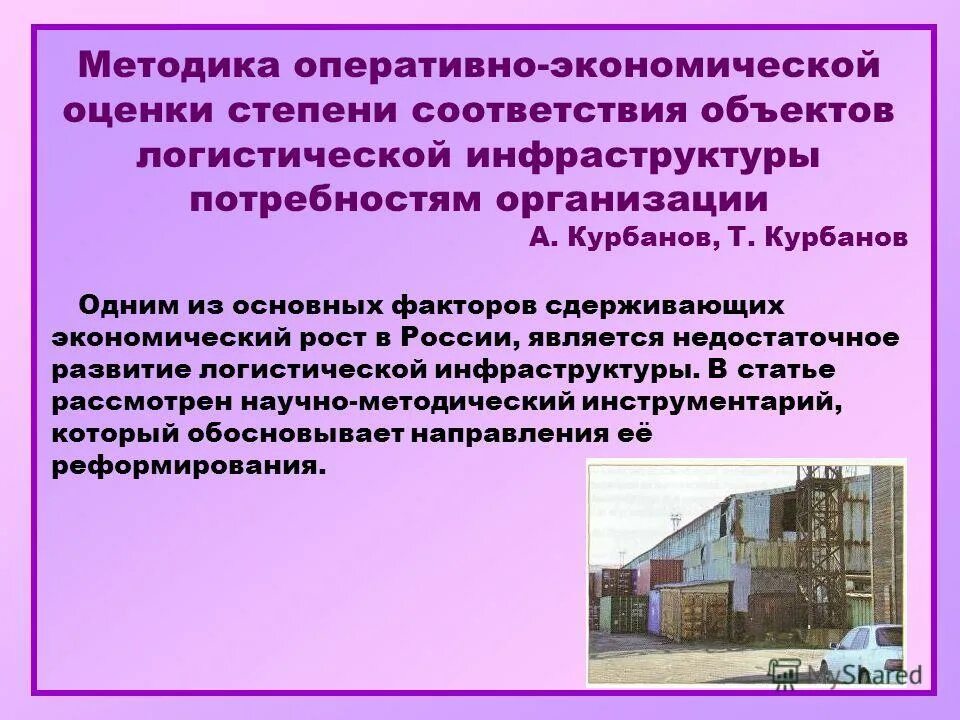 Методика оперативно-экономической оценки степени соответствия объектов логистической инфраструктуры потребностям организации

А. Курбанов, Т. Курбанов

Одним из основных факторов сдерживающих экономический рост в России, является недостаточное развитие логистической инфраструктуры. В статье рассмотрен научно-методический инструментарий, который обосновывает направления её реформирования.

MyShared